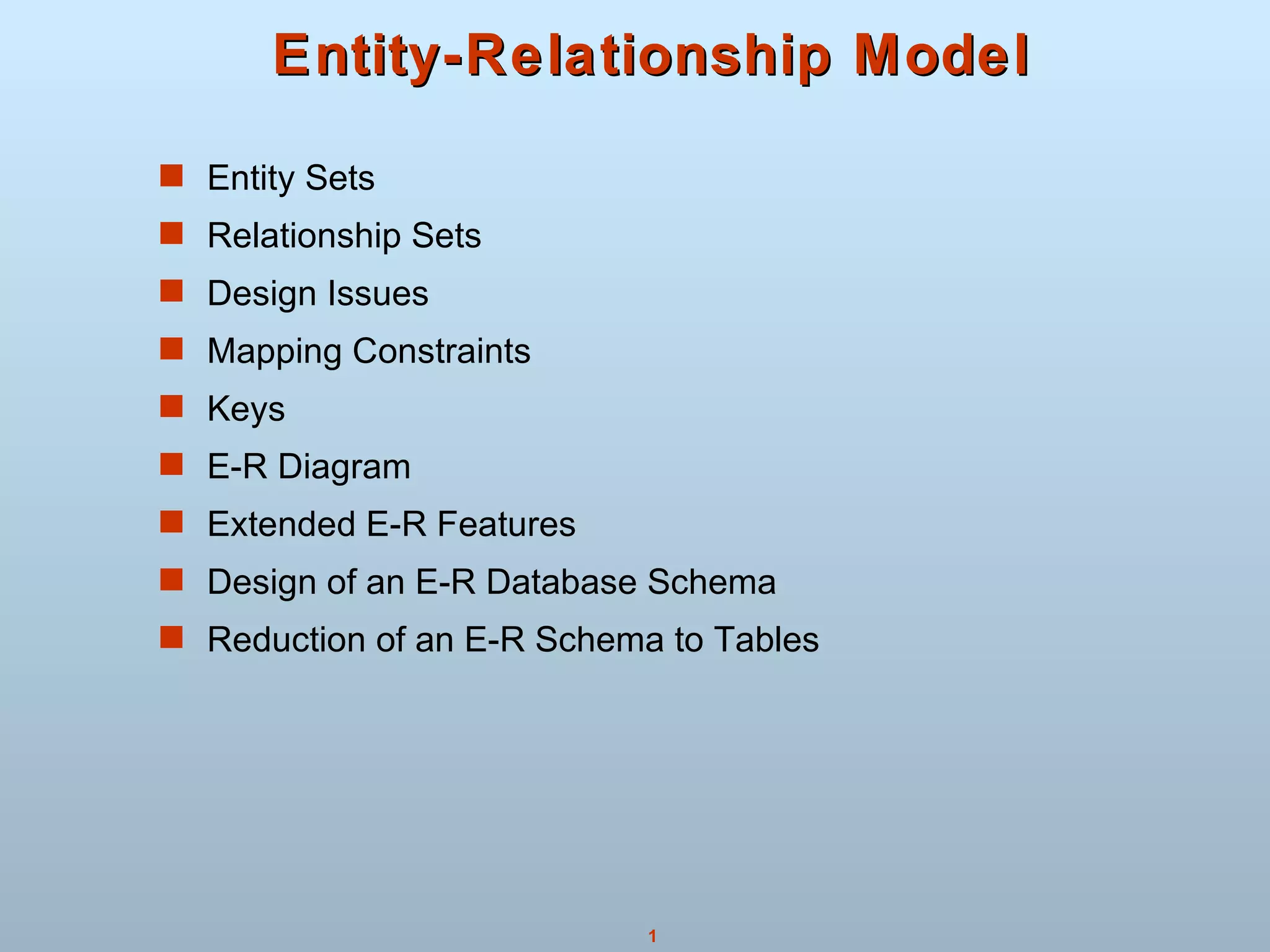 Entity-Relationship Model

- Entity Sets
- Relationship Sets
- Design Issues
- Mapping Constraints
- Keys
- E-R Diagram
- Extended E-R Features
- Design of an E-R Database Schema
- Reduction of an E-R Schema to Tables

1